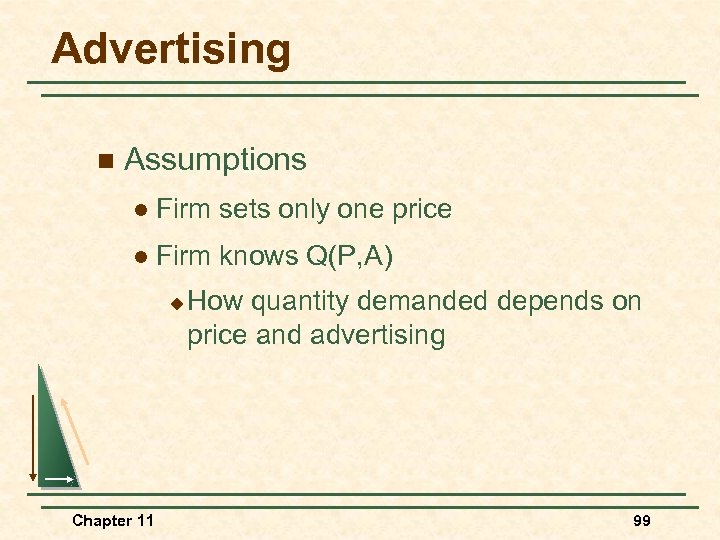 Advertising

Assumptions

Firm sets only one price

Firm knows Q(P,A)

How quantity demanded depends on price and advertising

Chapter 11

99